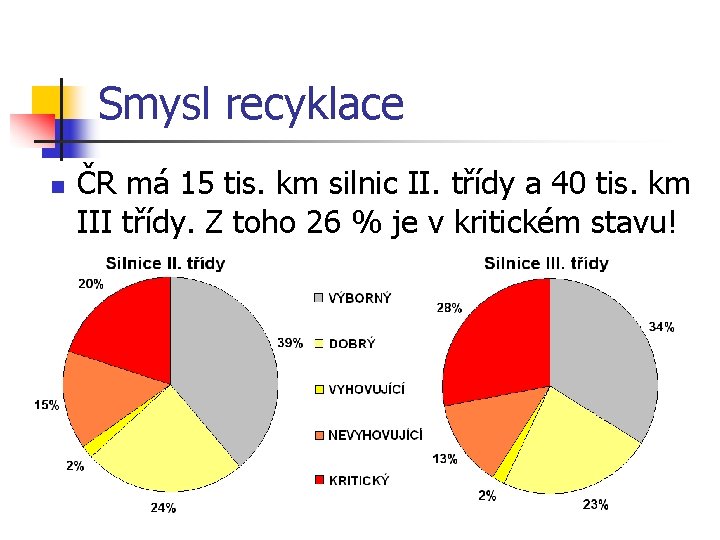 Smysl recyklace

ČR má 15 tis. km silnic II. třídy a 40 tis. km III třídy. Z toho 26 % je v kritickém stavu!

Silnice II. třídy

20%

39%

15%

2%

24%

VÝBORNÝ

DOBRÝ

VYHOVUJÍCÍ

NEVYHOVUJÍCÍ

KRITICKÝ

Silnice III. třídy

28%

34%

13%

2%

23%